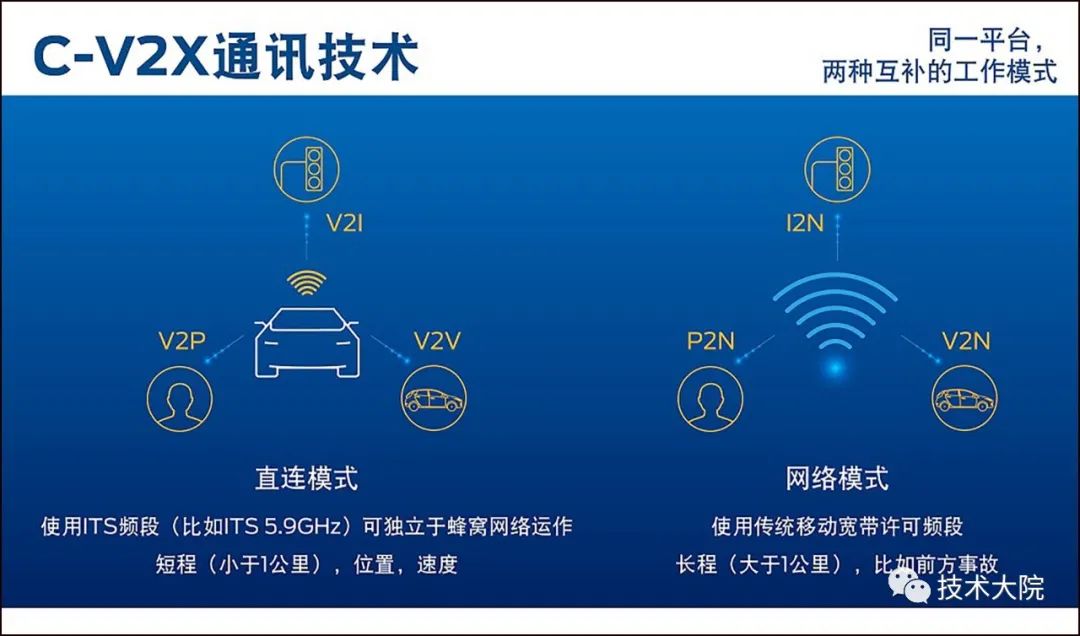 C-V2X通讯技术

同一平台，
两种互补的工作模式

V2I

V2P

V2V

直连模式

使用ITS频段（比如ITS 5.9GHz）可独立于蜂窝网络运作

短程（小于1公里），位置，速度

I2N

P2N

V2N

网络模式

使用传统移动宽带许可频段

长程（大于1公里），比如前方事故

技术大院